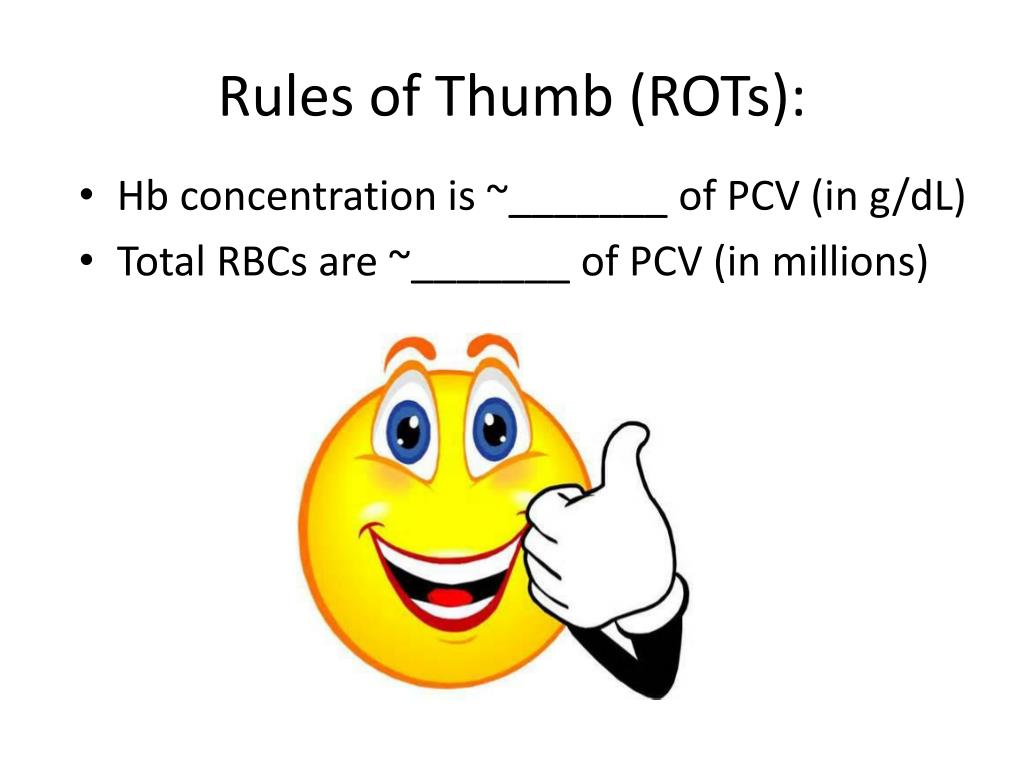 Rules of Thumb (ROTs):

• Hb concentration is ~_______ of PCV (in g/dL)
• Total RBCs are ~_______ of PCV (in millions)